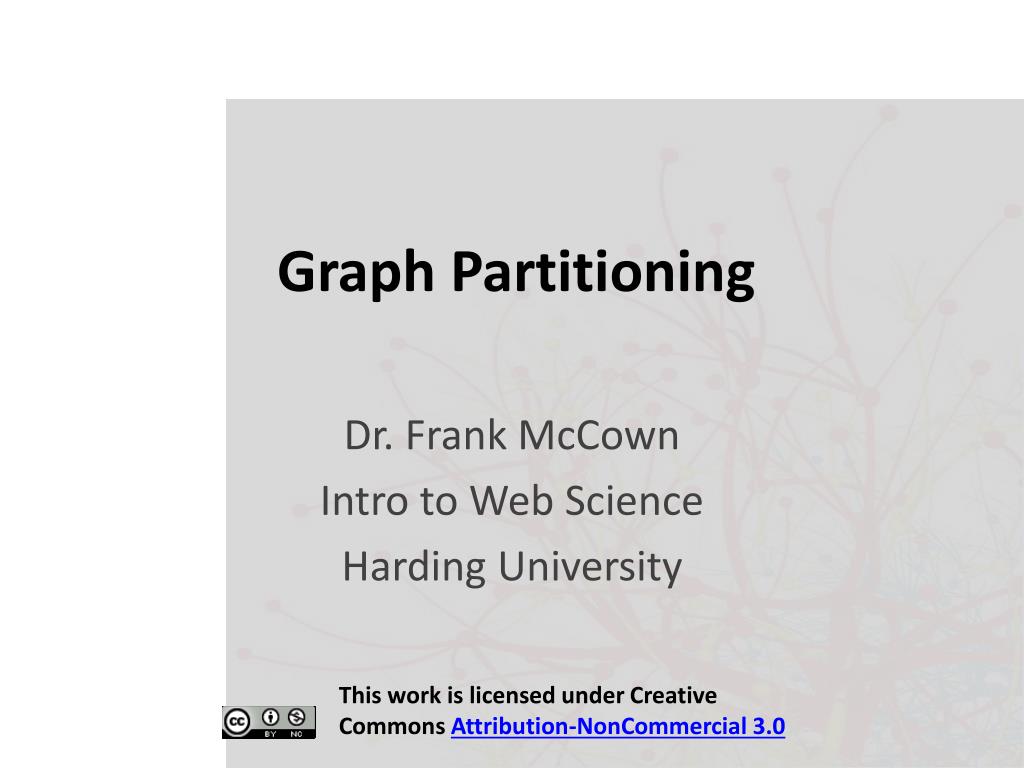 Graph Partitioning

Dr. Frank McCown
Intro to Web Science
Harding University

cc BY NC

This work is licensed under Creative Commons Attribution-NonCommercial 3.0